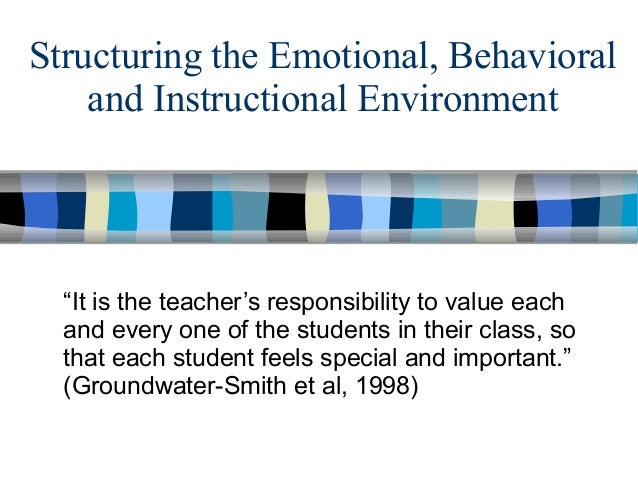 Structuring the Emotional, Behavioral and Instructional Environment

“It is the teacher’s responsibility to value each and every one of the students in their class, so that each student feels special and important.” (Groundwater-Smith et al, 1998)